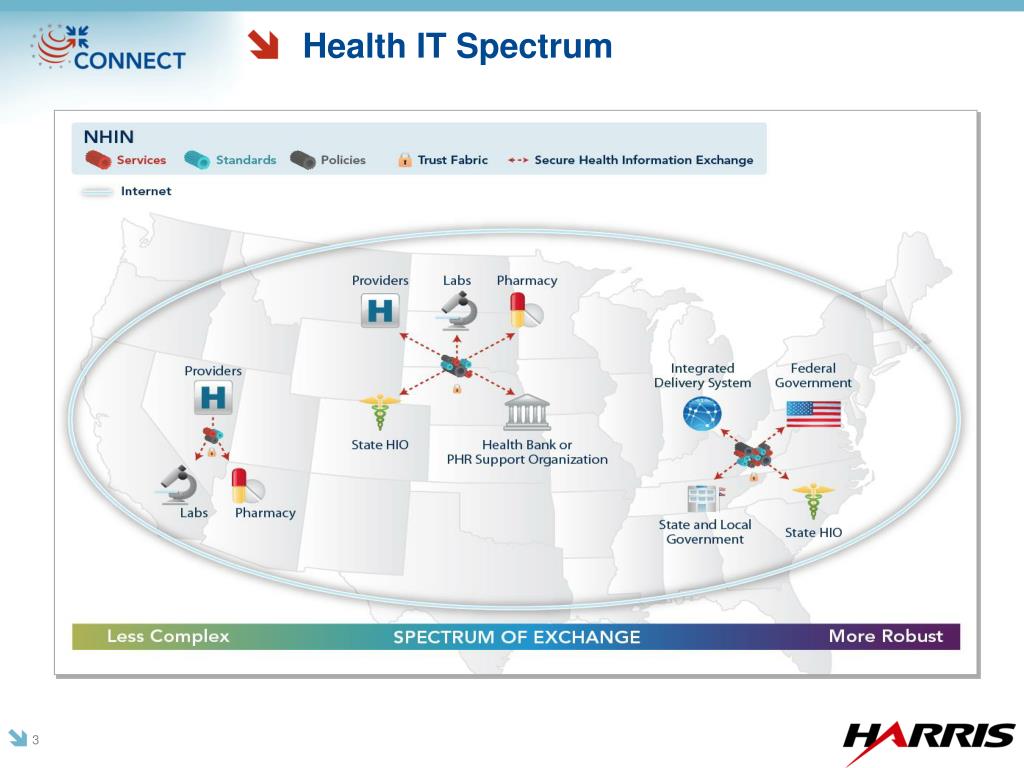 CONNECT

Health IT Spectrum

NHIN

Services Standards Policies Trust Fabric Secure Health Information Exchange

Internet

Providers Labs Pharmacy

Providers

State HIO

Health Bank or PHR Support Organization

Labs Pharmacy

Integrated Delivery System

Federal Government

State and Local Government

State HIO

Less Complex SPECTRUM OF EXCHANGE More Robust

3

HARRIS